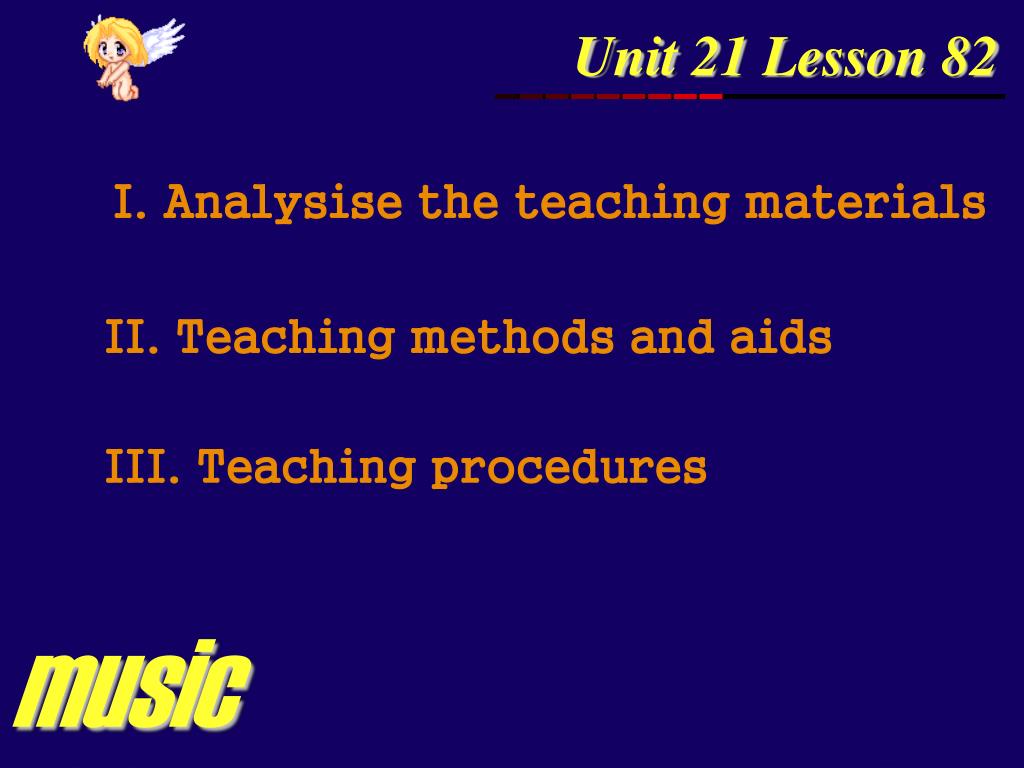 Unit 21 Lesson 82

I. Analysise the teaching materials

II. Teaching methods and aids

III. Teaching procedures

music